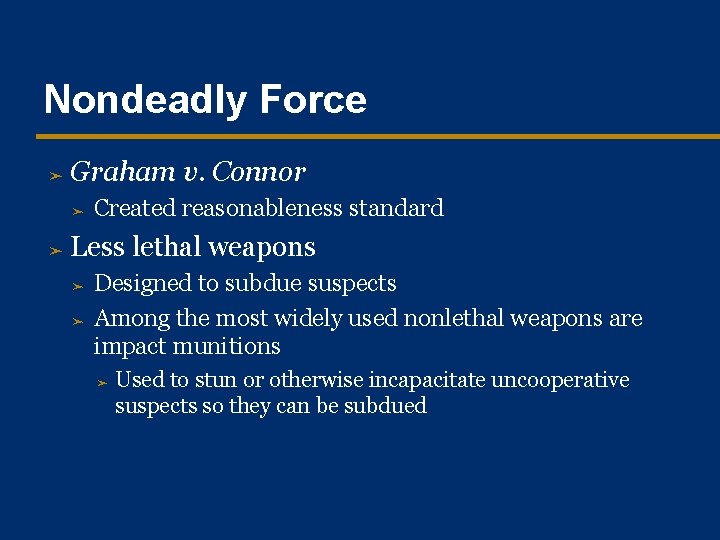 Nondeadly Force

➢ Graham v. Connor
➢ Created reasonableness standard
➢ Less lethal weapons
➢ Designed to subdue suspects
➢ Among the most widely used nonlethal weapons are impact munitions
➢ Used to stun or otherwise incapacitate uncooperative suspects so they can be subdued